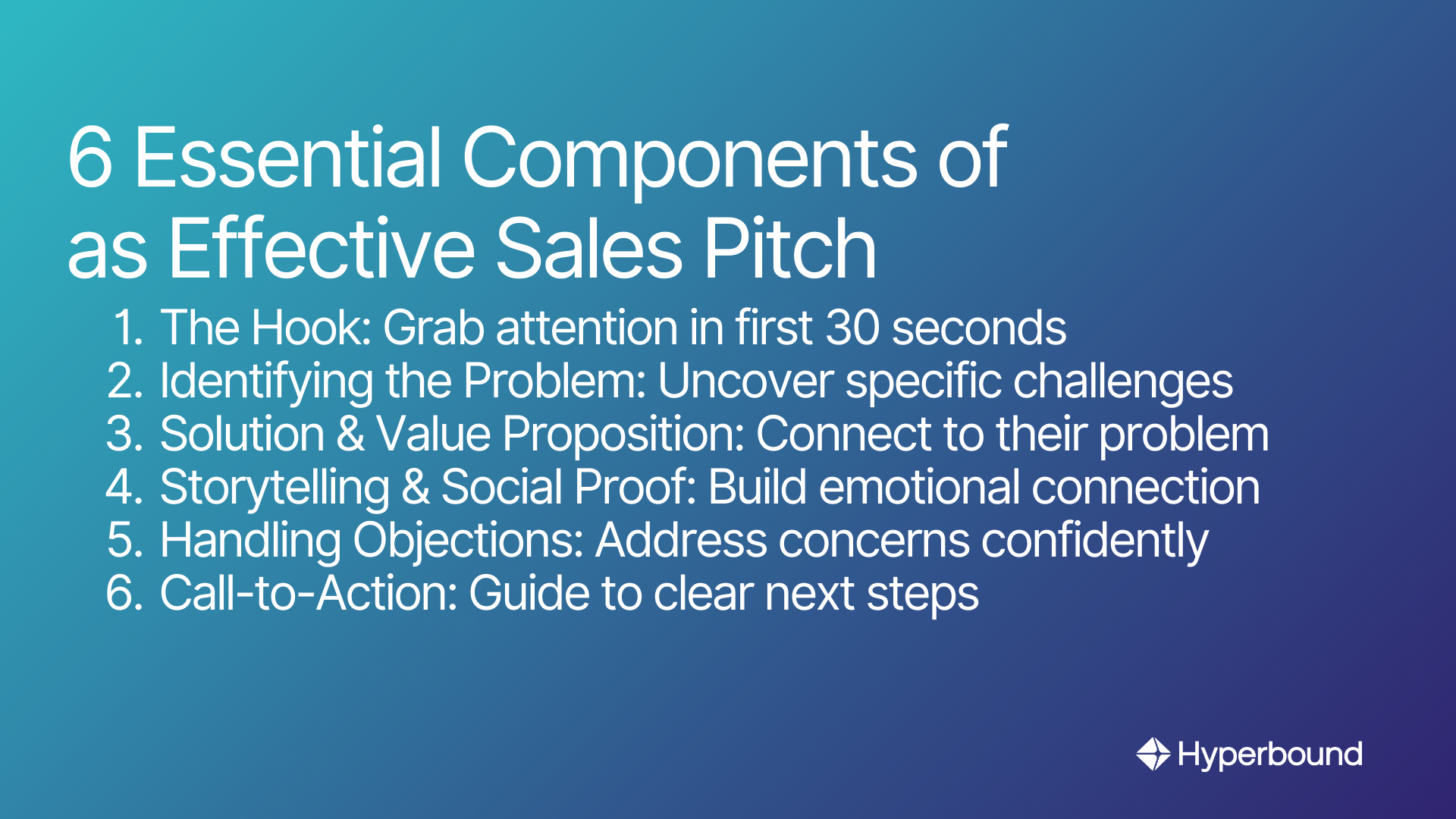 6 Essential Components of as Effective Sales Pitch

1. The Hook: Grab attention in first 30 seconds
2. Identifying the Problem: Uncover specific challenges
3. Solution & Value Proposition: Connect to their problem
4. Storytelling & Social Proof: Build emotional connection
5. Handling Objections: Address concerns confidently
6. Call-to-Action: Guide to clear next steps

Hyperbound